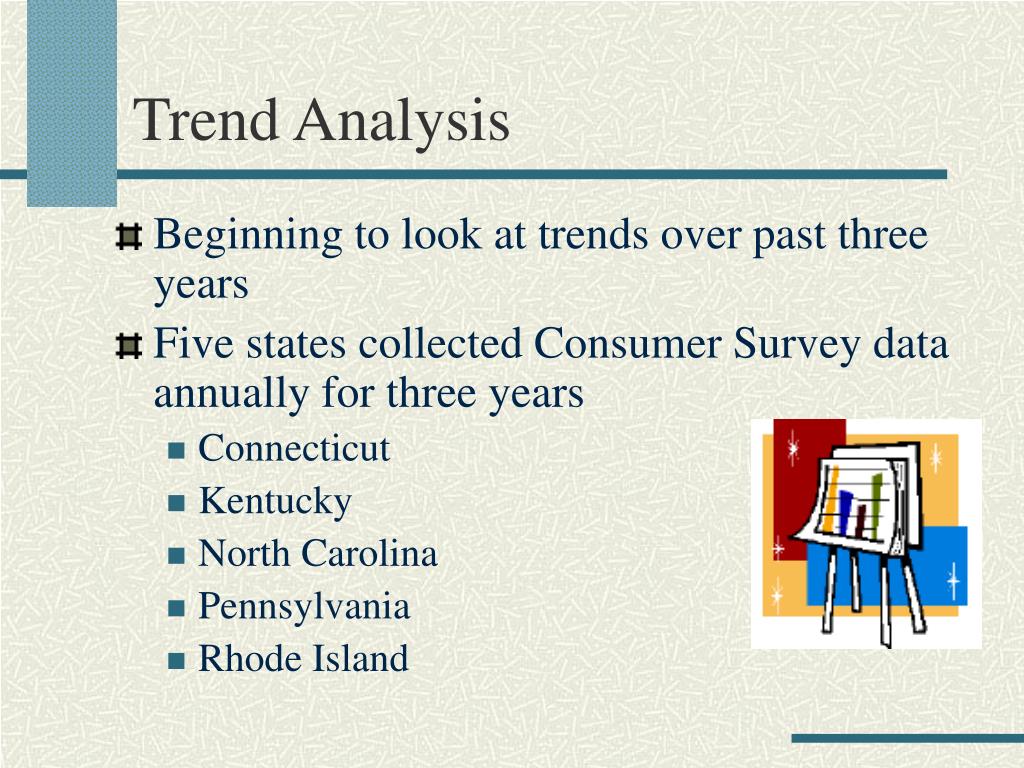 Trend Analysis

Beginning to look at trends over past three years

Five states collected Consumer Survey data annually for three years

Connecticut

Kentucky

North Carolina

Pennsylvania

Rhode Island